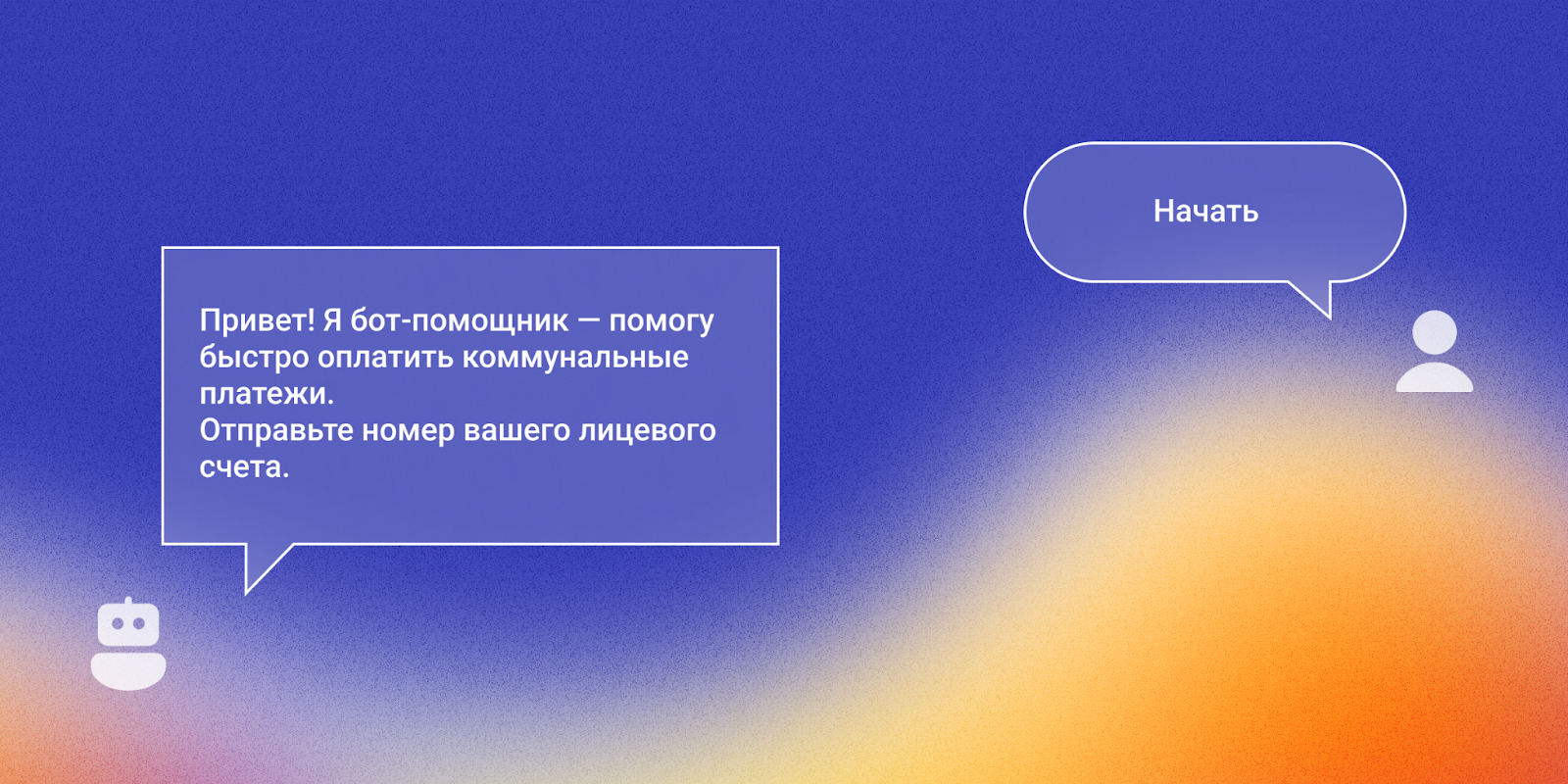 Начать

Привет! Я бот-помощник — помогу быстро оплатить коммунальные платежи.
Отправьте номер вашего лицевого счета.